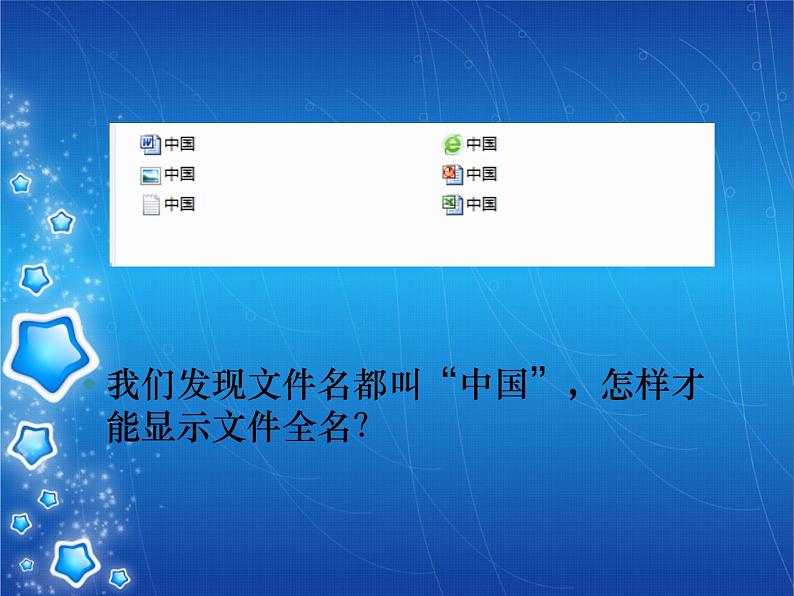 中国
中国
中国

中国
中国
中国

我们发现文件名都叫“中国”，怎样才能显示文件全名?